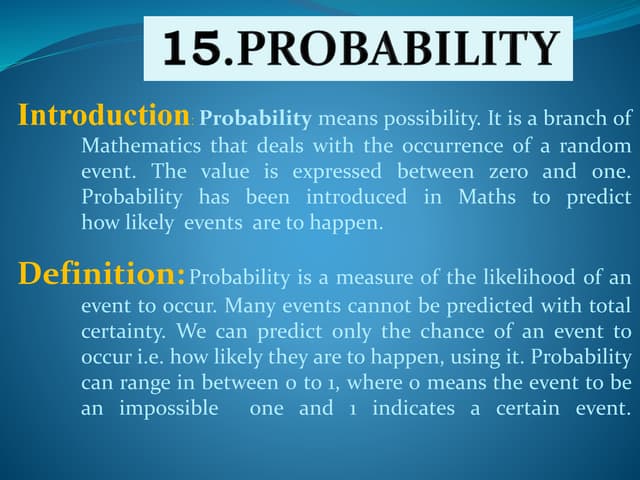 15.PROBABILITY

Introduction: Probability means possibility. It is a branch of Mathematics that deals with the occurrence of a random event. The value is expressed between zero and one. Probability has been introduced in Maths to predict how likely events are to happen.

Definition: Probability is a measure of the likelihood of an event to occur. Many events cannot be predicted with total certainty. We can predict only the chance of an event to occur i.e. how likely they are to happen, using it. Probability can range in between 0 to 1, where 0 means the event to be an impossible one and 1 indicates a certain event.